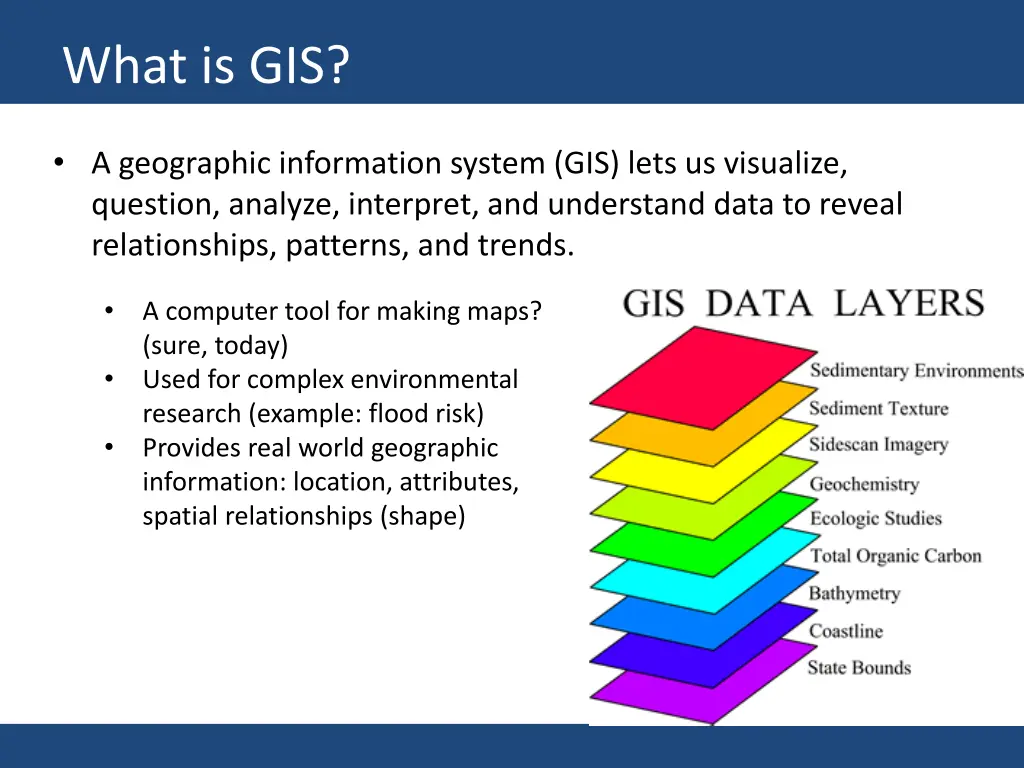 What is GIS?

• A geographic information system (GIS) lets us visualize, question, analyze, interpret, and understand data to reveal relationships, patterns, and trends.

• A computer tool for making maps? (sure, today)
• Used for complex environmental research (example: flood risk)
• Provides real world geographic information: location, attributes, spatial relationships (shape)

GIS DATA LAYERS

Sedimentary Environments
Sediment Texture
Sidescan Imagery
Geochemistry
Ecologic Studies
Total Organic Carbon
Bathymetry
Coastline
State Bounds